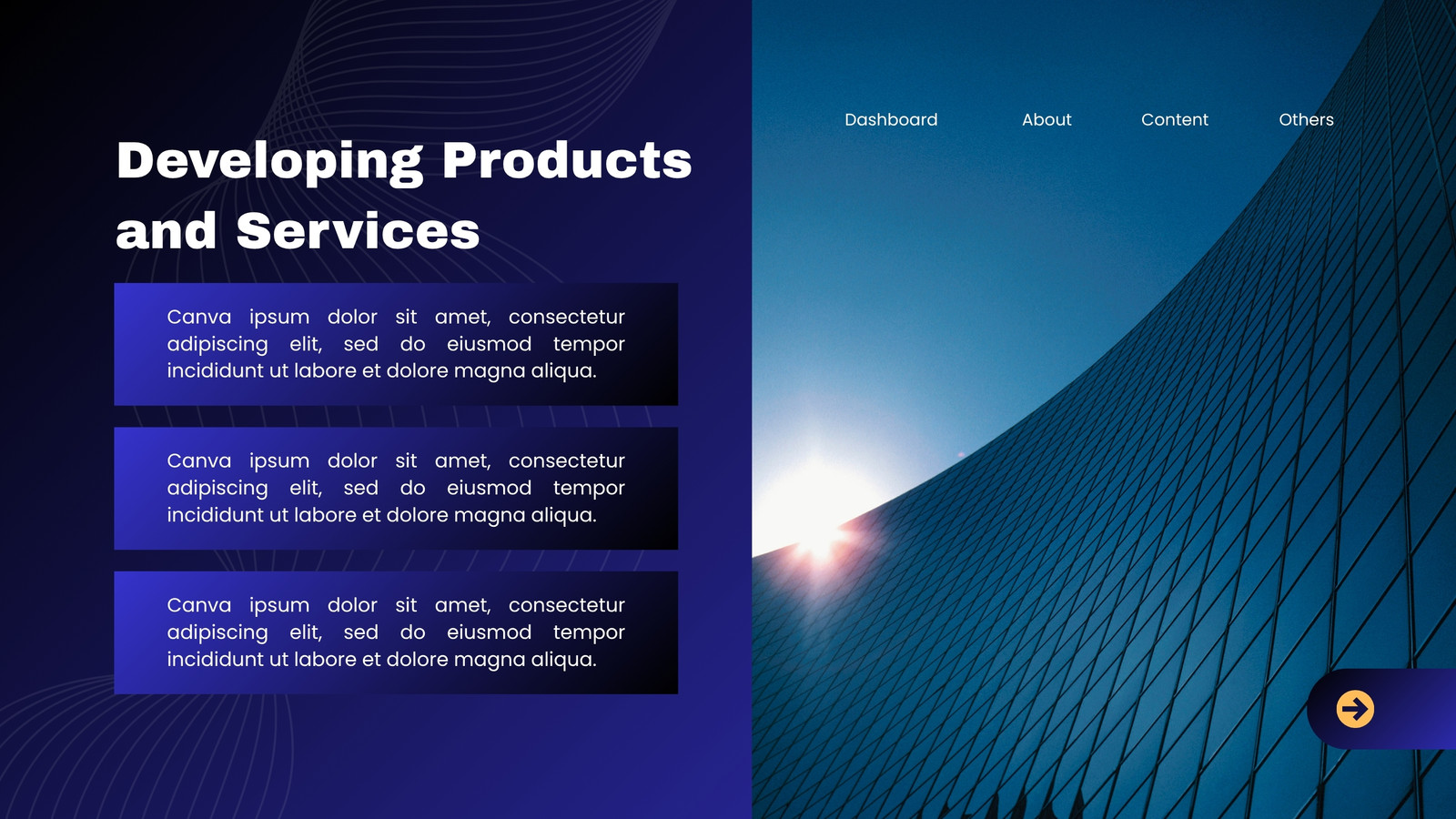 Dashboard About Content Others

Developing Products and Services

Canva ipsum dolor sit amet, consectetur adipiscing elit, sed do eiusmod tempor incididunt ut labore et dolore magna aliqua.

Canva ipsum dolor sit amet, consectetur adipiscing elit, sed do eiusmod tempor incididunt ut labore et dolore magna aliqua.

Canva ipsum dolor sit amet, consectetur adipiscing elit, sed do eiusmod tempor incididunt ut labore et dolore magna aliqua.